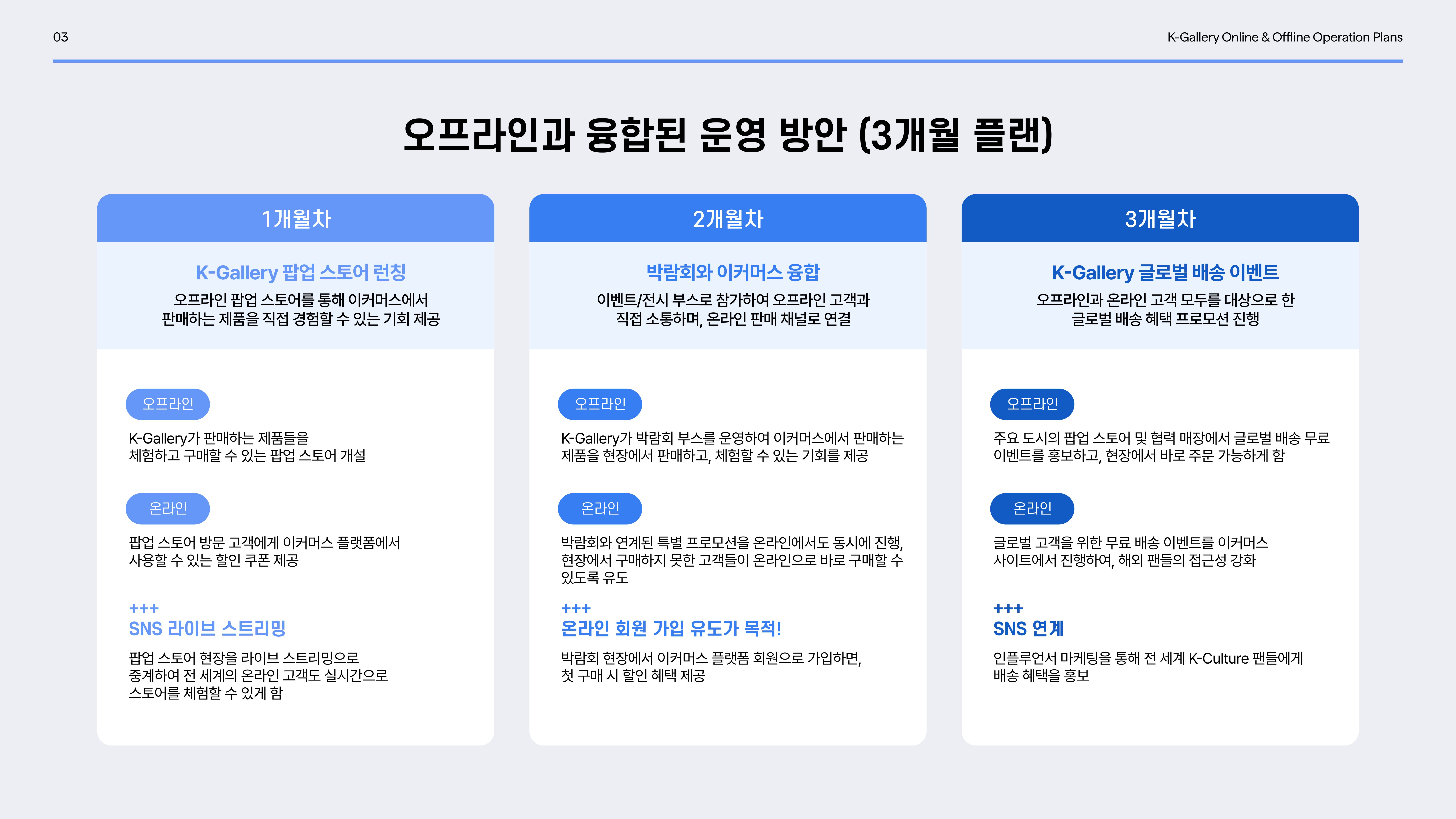 03

K-Gallery Online & Offline Operation Plans

오프라인과 융합된 운영 방안 (3개월 플랜)

1개월차

K-Gallery 팝업 스토어 런칭

오프라인 팝업 스토어를 통해 이커머스에서 판매하는 제품을 직접 경험할 수 있는 기회 제공

오프라인

K-Gallery가 판매하는 제품들을 체험하고 구매할 수 있는 팝업 스토어 개설

온라인

팝업 스토어 방문 고객에게 이커머스 플랫폼에서 사용할 수 있는 할인 쿠폰 제공

+++

SNS 라이브 스트리밍

팝업 스토어 현장을 라이브 스트리밍으로 중계하여 전 세계의 온라인 고객도 실시간으로 스토어를 체험할 수 있게 함

2개월차

박람회와 이커머스 융합

이벤트/전시 부스로 참가하여 오프라인 고객과 직접 소통하며, 온라인 판매 채널로 연결

오프라인

K-Gallery가 박람회 부스를 운영하여 이커머스에서 판매하는 제품을 현장에서 판매하고, 체험할 수 있는 기회를 제공

온라인

박람회와 연계된 특별 프로모션을 온라인에서도 동시에 진행, 현장에서 구매하지 못한 고객들이 온라인으로 바로 구매할 수 있도록 유도

+++

온라인 회원 가입 유도가 목적!

박람회 현장에서 이커머스 플랫폼 회원으로 가입하면, 첫 구매 시 할인 혜택 제공

3개월차

K-Gallery 글로벌 배송 이벤트

오프라인과 온라인 고객 모두를 대상으로 한 글로벌 배송 혜택 프로모션 진행

오프라인

주요 도시의 팝업 스토어 및 협력 매장에서 글로벌 배송 무료 이벤트를 홍보하고, 현장에서 바로 주문 가능하게 함

온라인

글로벌 고객을 위한 무료 배송 이벤트를 이커머스 사이트에서 진행하여, 해외 팬들의 접근성 강화

+++

SNS 연계

인플루언서 마케팅을 통해 전 세계 K-Culture 팬들에게 배송 혜택을 홍보